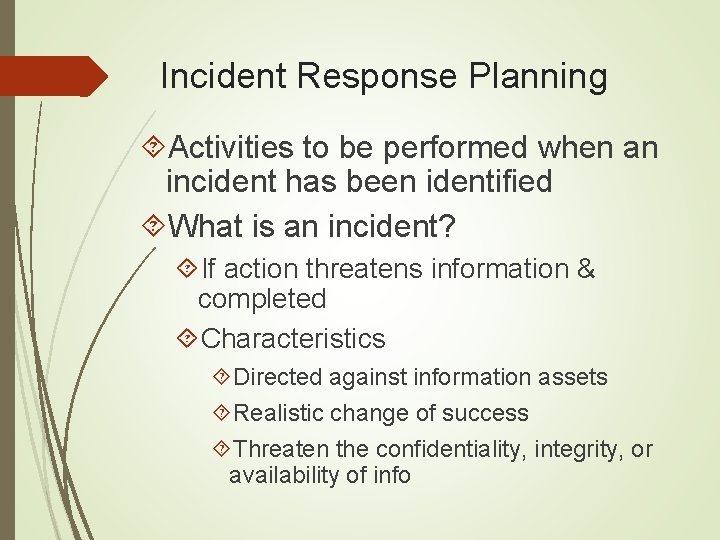 Incident Response Planning

Activities to be performed when an incident has been identified

What is an incident?

If action threatens information & completed

Characteristics

Directed against information assets

Realistic change of success

Threaten the confidentiality, integrity, or availability of info